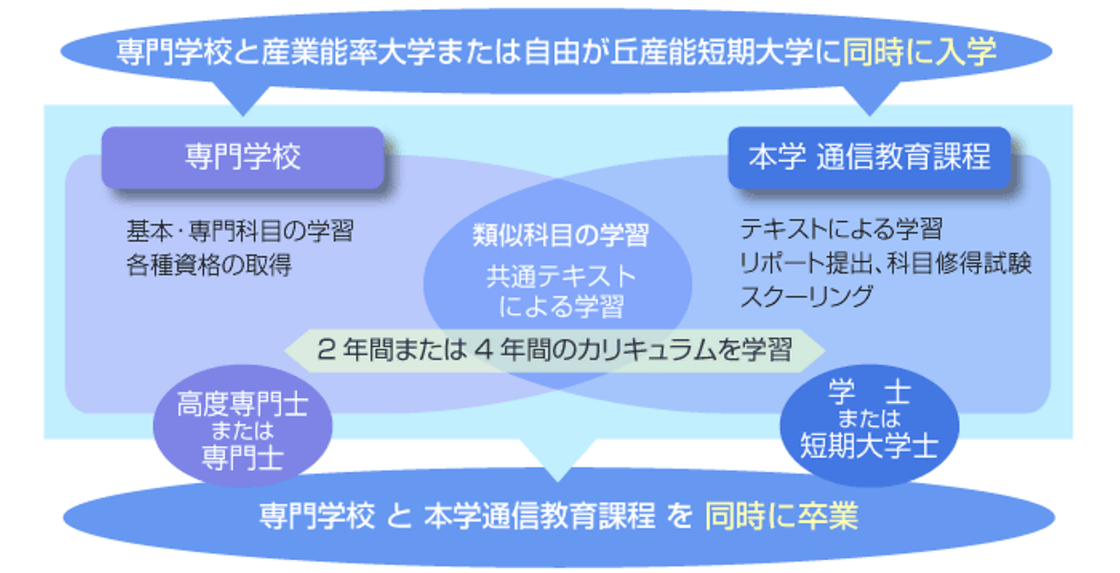 専門学校と産業能率大学または自由が丘産能短期大学に同時に入学

専門学校

基本･専門科目の学習
各種資格の取得

類似科目の学習

共通テキスト
による学習

本学 通信教育課程

テキストによる学習
リポート提出、科目修得試験
スクーリング

２年間または４年間のカリキュラムを学習

高度専門士
または
専門士

学　士
または
短期大学士

専門学校 と 本学通信教育課程 を 同時に卒業